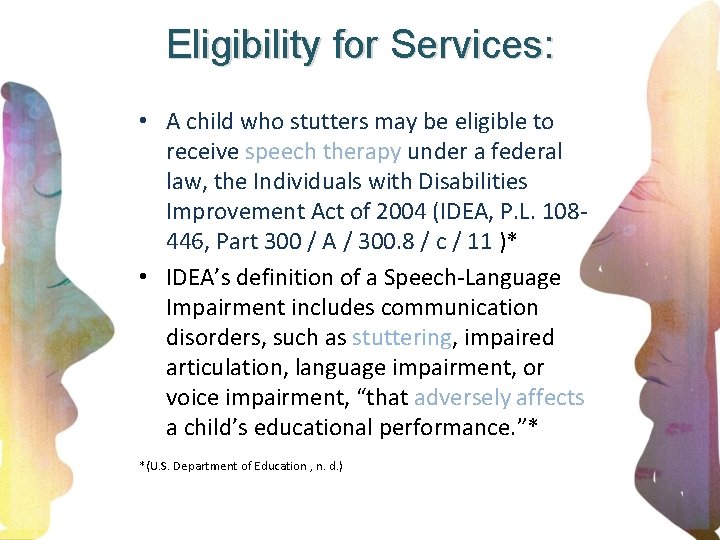 Eligibility for Services:

• A child who stutters may be eligible to receive speech therapy under a federal law, the Individuals with Disabilities Improvement Act of 2004 (IDEA, P.L. 108-446, Part 300 / A / 300.8 / c / 11 )*

• IDEA's definition of a Speech-Language Impairment includes communication disorders, such as stuttering, impaired articulation, language impairment, or voice impairment, "that adversely affects a child's educational performance."*

*(U.S. Department of Education , n. d.)